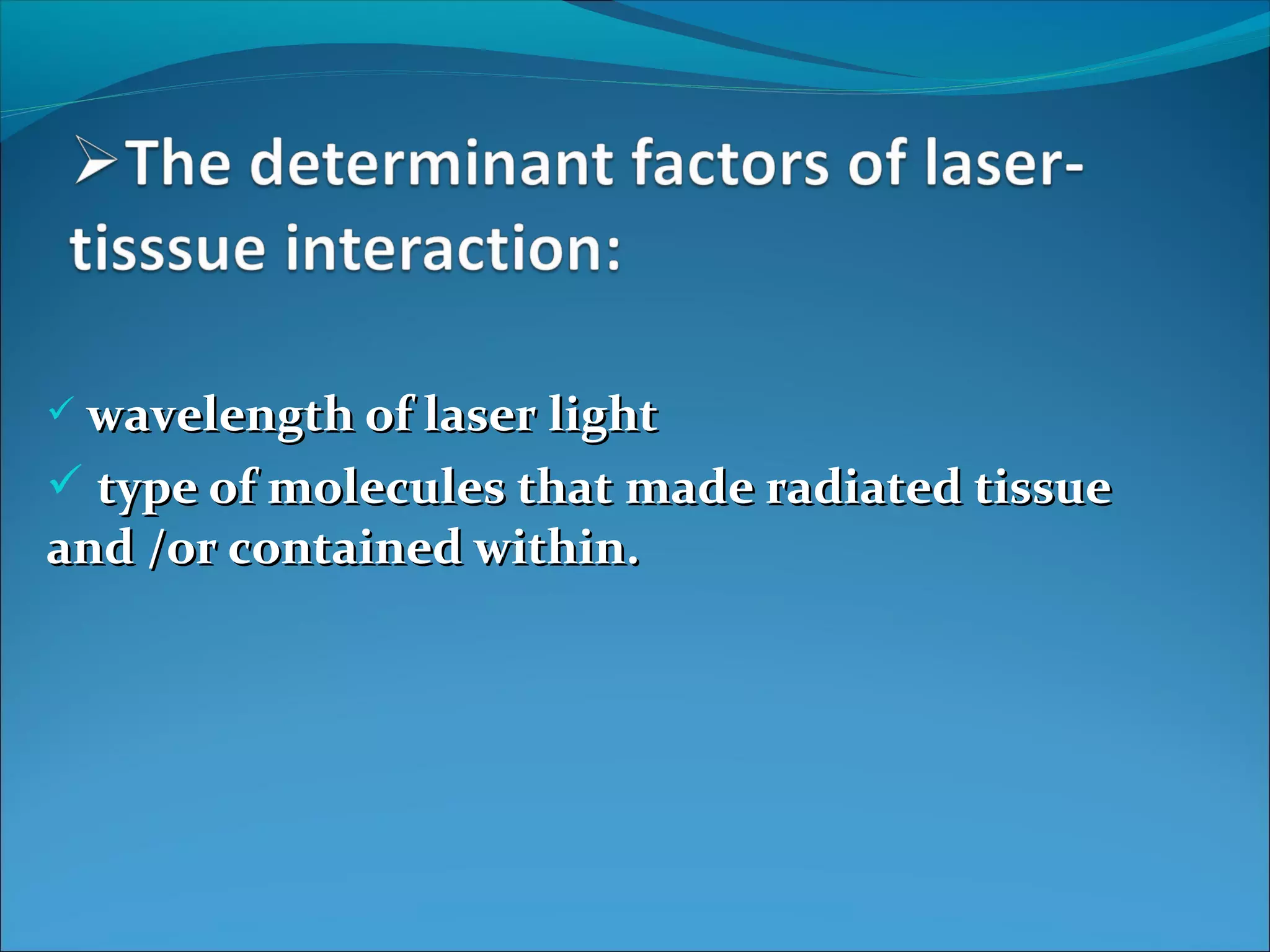 ➢The determinant factors of laser-tisssue interaction:

✓ wavelength of laser light

✓ type of molecules that made radiated tissue and /or contained within.